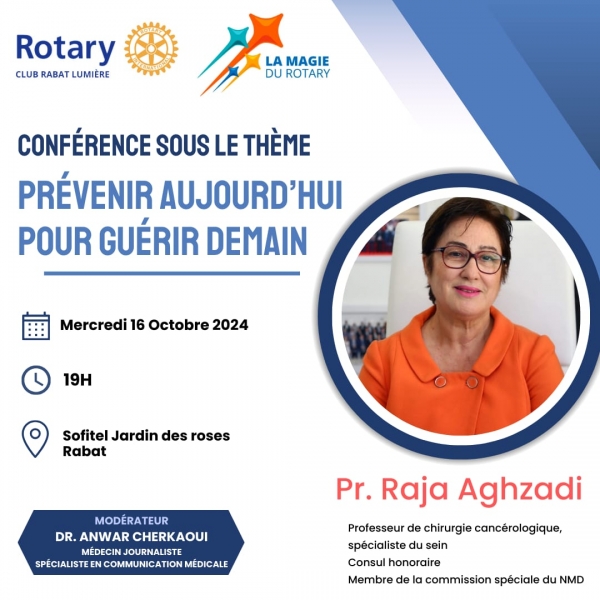 Rotary
CLUB RABAT LUMIÈRE

ROTARY INTERNATIONAL

LA MAGIE DU ROTARY

CONFÉRENCE SOUS LE THÈME

PRÉVENIR AUJOURD'HUI POUR GUÉRIR DEMAIN

Mercredi 16 Octobre 2024

19H

Sofitel Jardin des roses Rabat

Pr. Raja Aghzadi

Professeur de chirurgie cancérologique, spécialiste du sein
Consul honoraire
Membre de la commission spéciale du NMD

MODÉRATEUR
DR. ANWAR CHERKAOUI
MÉDECIN JOURNALISTE
SPÉCIALISTE EN COMMUNICATION MÉDICALE